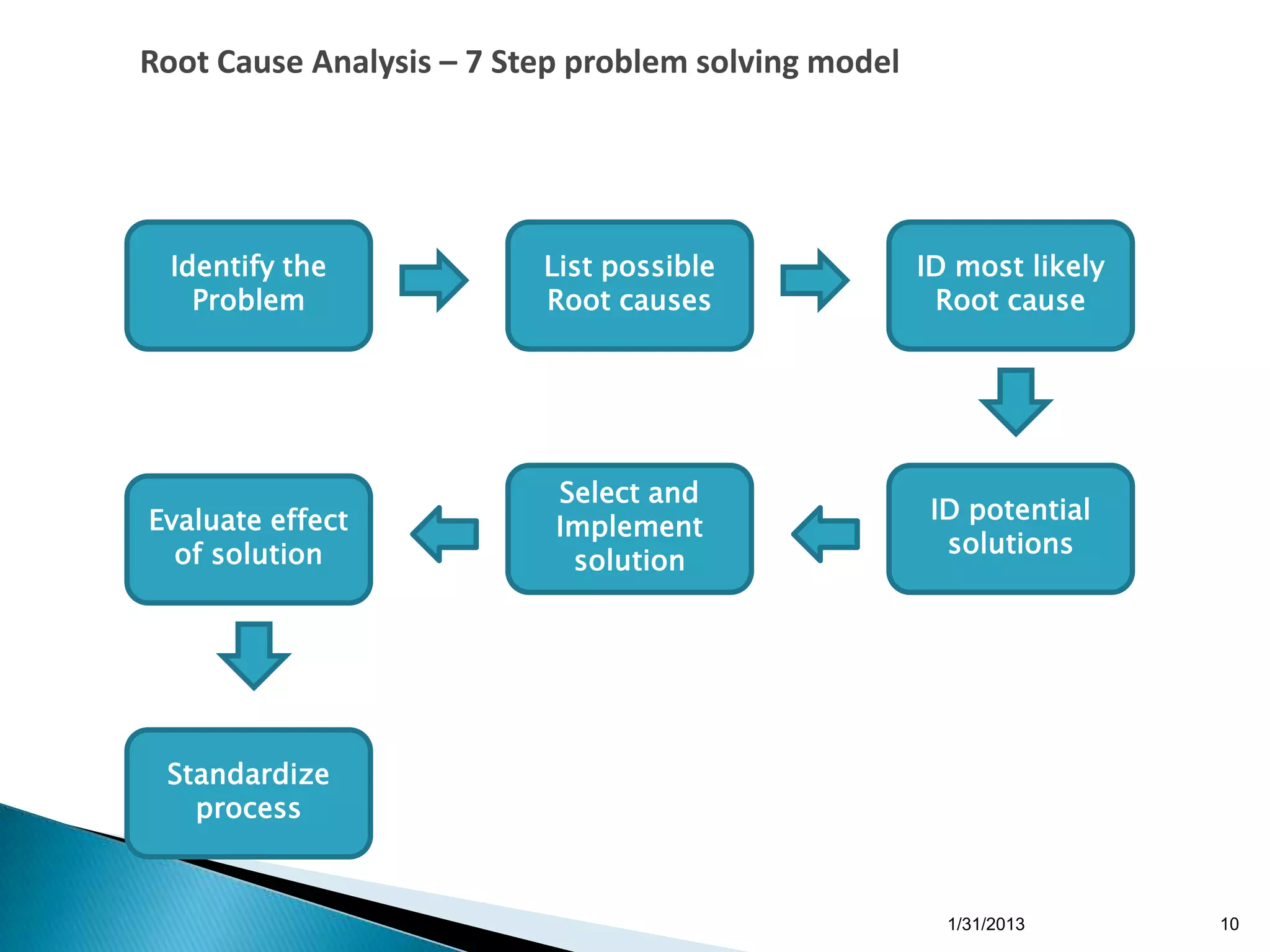 Root Cause Analysis – 7 Step problem solving model

Identify the Problem

List possible Root causes

ID most likely Root cause

ID potential solutions

Select and Implement solution

Evaluate effect of solution

Standardize process

1/31/2013

10